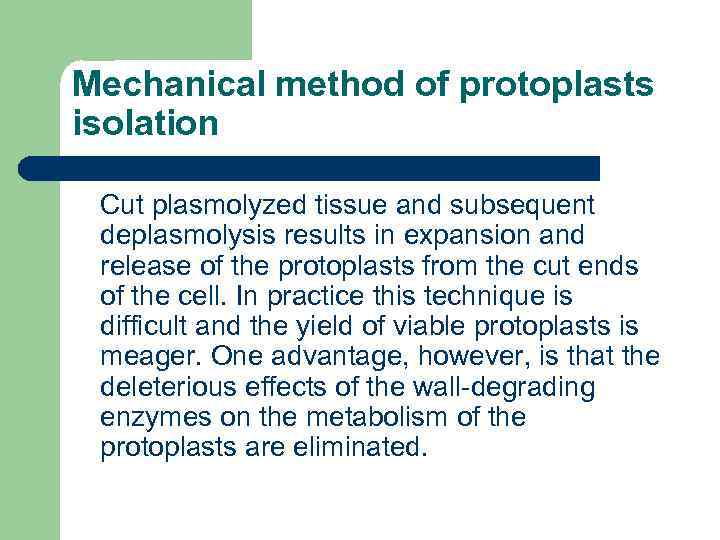 Mechanical method of protoplasts isolation

Cut plasmolyzed tissue and subsequent deplasmolysis results in expansion and release of the protoplasts from the cut ends of the cell. In practice this technique is difficult and the yield of viable protoplasts is meager. One advantage, however, is that the deleterious effects of the wall-degrading enzymes on the metabolism of the protoplasts are eliminated.